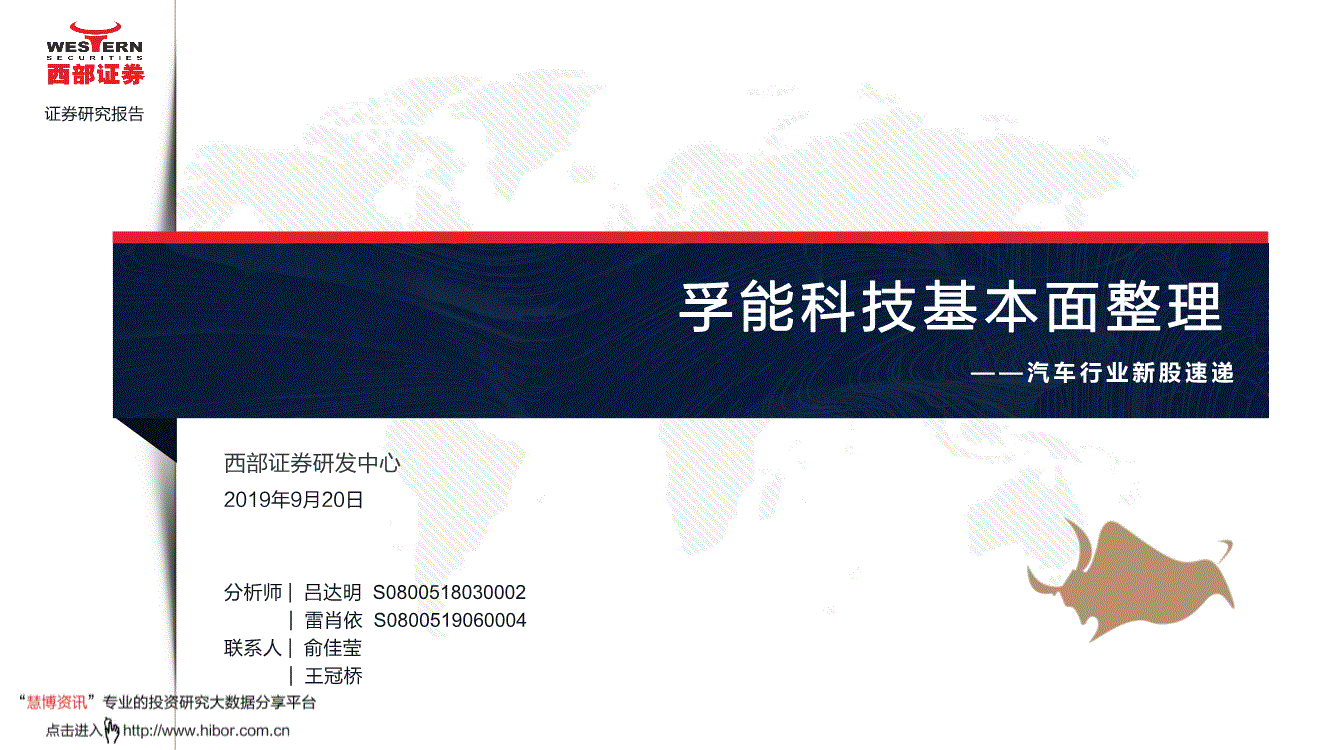 WESTERN
SECURITIES
西部证券

证券研究报告

孚能科技基本面整理

——汽车行业新股速递

西部证券研发中心

2019年9月20日

分析师 | 吕达明 S0800518030002
| 雷肖依 S0800519060004
联系人 | 俞佳莹
| 王冠桥

“慧博资讯”专业的投资研究大数据分享平台
点击进入 http://www.hibor.com.cn